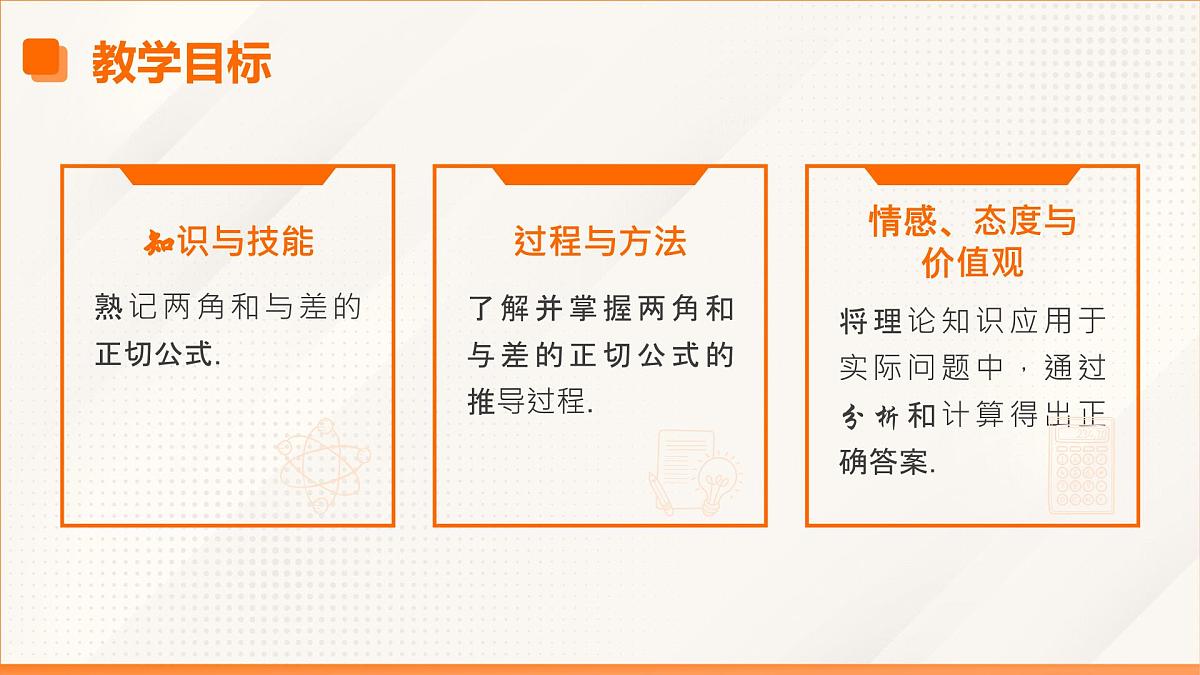 教学目标

知识与技能

熟记两角和与差的正切公式.

过程与方法

了解并掌握两角和与差的正切公式的推导过程.

情感、态度与价值观

将理论知识应用于实际问题中，通过分析和计算得出正确答案.